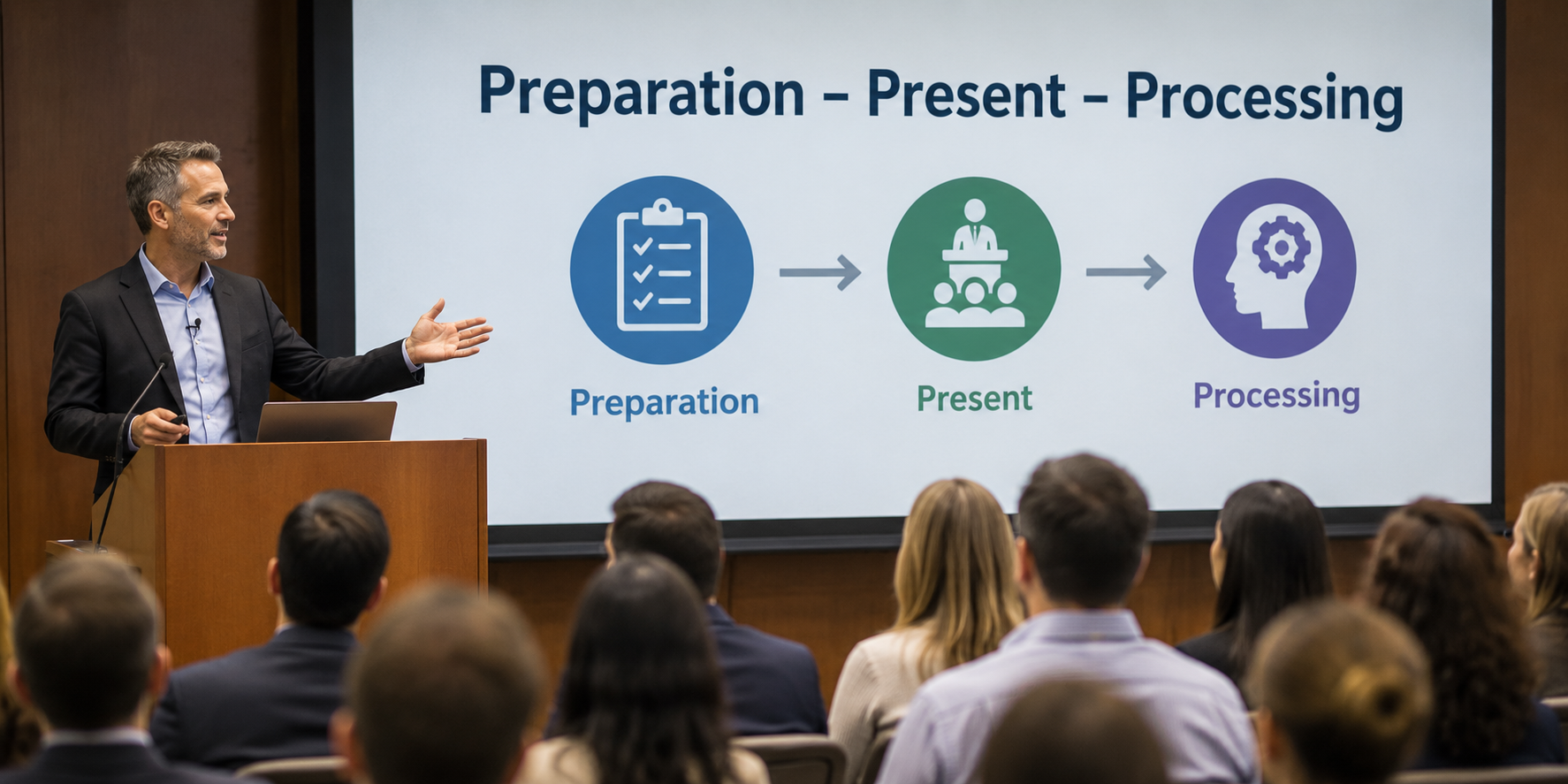 Preparation – Present – Processing

Preparation

Present

Processing